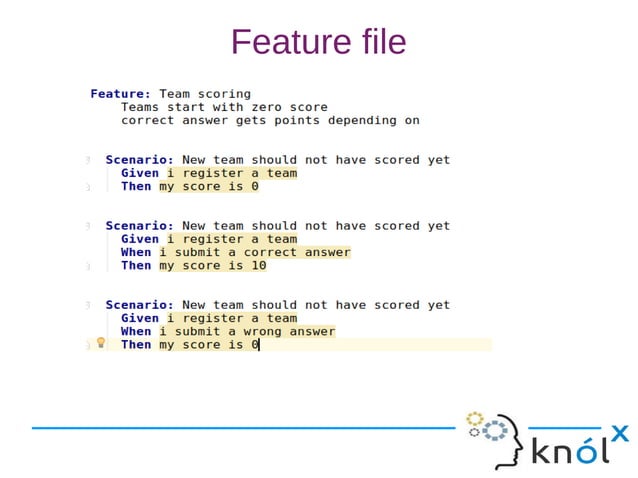 Feature file

Feature: Team scoring
Teams start with zero score
correct answer gets points depending on

Scenario: New team should not have scored yet
Given i register a team
Then my score is 0

Scenario: New team should not have scored yet
Given i register a team
When i submit a correct answer
Then my score is 10

Scenario: New team should not have scored yet
Given i register a team
When i submit a wrong answer
Then my score is 0

knólx